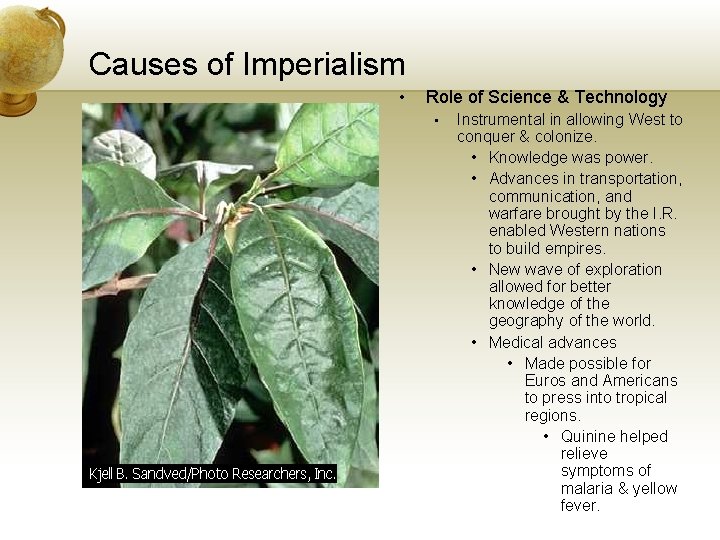 Causes of Imperialism

Kjell B. Sandved/Photo Researchers, Inc.

• Role of Science & Technology
 ▪ Instrumental in allowing West to conquer & colonize.
  • Knowledge was power.
  • Advances in transportation, communication, and warfare brought by the I.R. enabled Western nations to build empires.
  • New wave of exploration allowed for better knowledge of the geography of the world.
  • Medical advances
   • Made possible for Euros and Americans to press into tropical regions.
    • Quinine helped relieve symptoms of malaria & yellow fever.